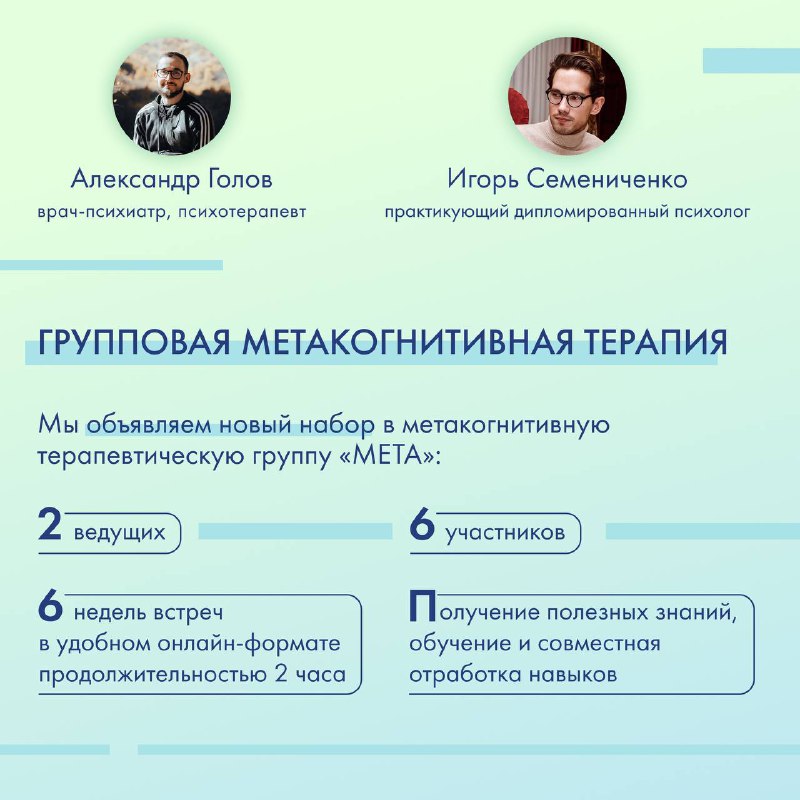 Александр Голов
врач-психиатр, психотерапевт

Игорь Семениченко
практикующий дипломированный психолог

ГРУППОВАЯ МЕТАКОГНИТИВНАЯ ТЕРАПИЯ

Мы объявляем новый набор в метакогнитивную терапевтическую группу «МЕТА»:

2 ведущих

6 участников

6 недель встреч в удобном онлайн-формате продолжительностью 2 часа

Получение полезных знаний, обучение и совместная отработка навыков